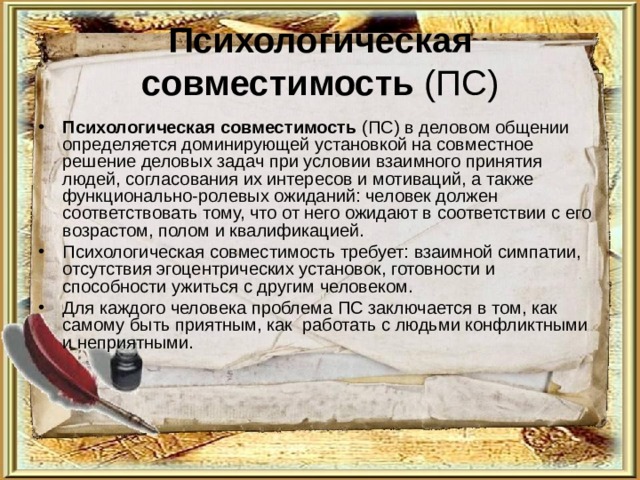 Психологическая совместимость (ПС)

• Психологическая совместимость (ПС) в деловом общении определяется доминирующей установкой на совместное решение деловых задач при условии взаимного принятия людей, согласования их интересов и мотиваций, а также функционально-ролевых ожиданий: человек должен соответствовать тому, что от него ожидают в соответствии с его возрастом, полом и квалификацией.
• Психологическая совместимость требует: взаимной симпатии, отсутствия эгоцентрических установок, готовности и способности ужиться с другим человеком.
• Для каждого человека проблема ПС заключается в том, как самому быть приятным, как работать с людьми конфликтными и неприятными.